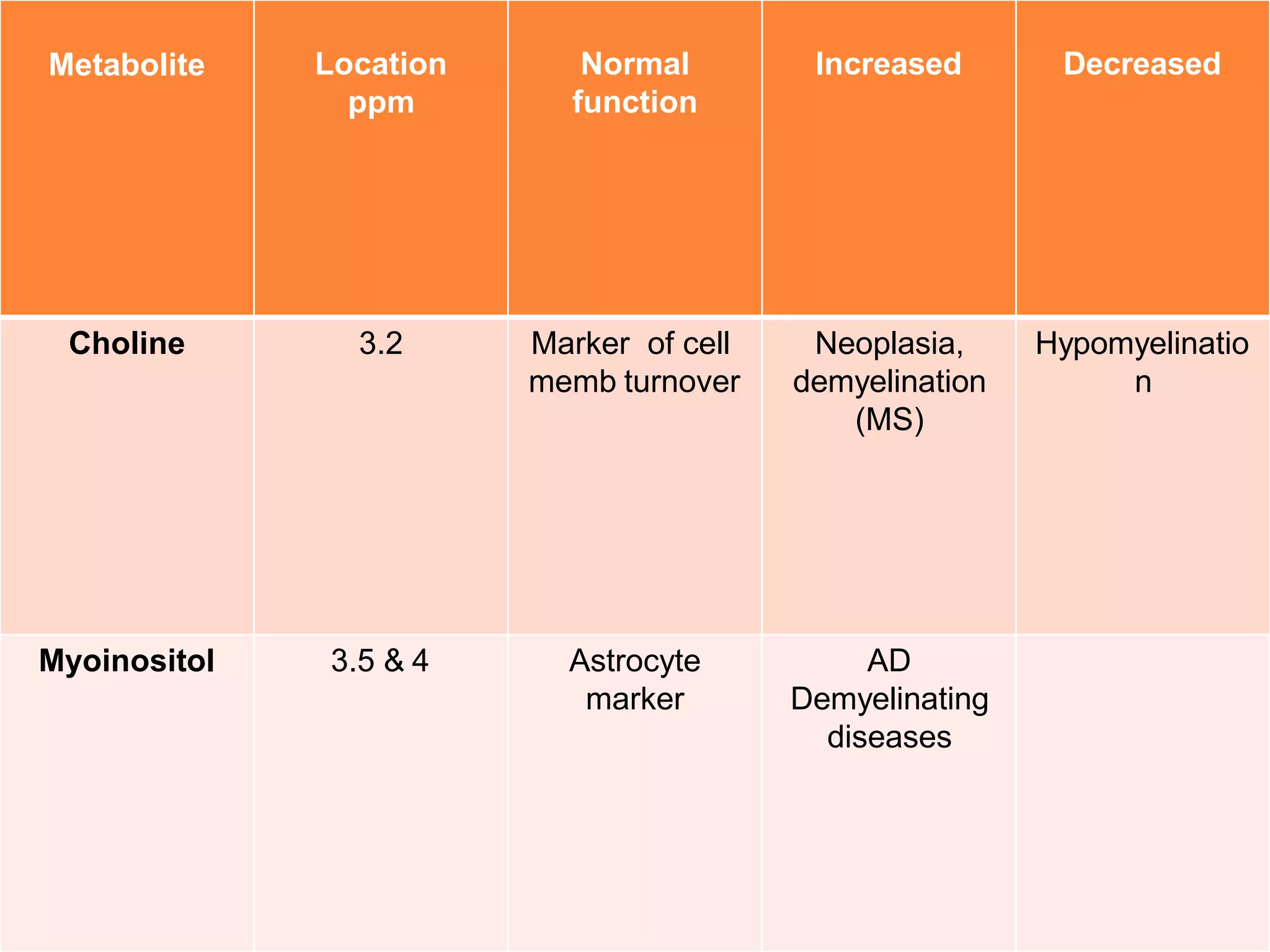 | Metabolite | Location ppm | Normal function | Increased | Decreased |
|---|---|---|---|---|
| Choline | 3.2 | Marker of cell memb turnover | Neoplasia, demyelination (MS) | Hypomyelination |
| Myoinositol | 3.5 & 4 | Astrocyte marker | AD Demyelinating diseases | |